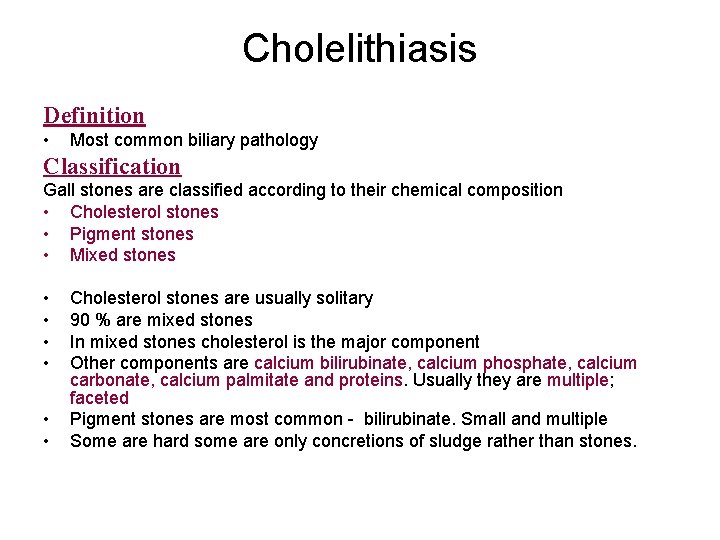 Cholelithiasis

Definition

• Most common biliary pathology

Classification

Gall stones are classified according to their chemical composition

• Cholesterol stones
• Pigment stones
• Mixed stones

• Cholesterol stones are usually solitary
• 90 % are mixed stones
• In mixed stones cholesterol is the major component
• Other components are calcium bilirubinate, calcium phosphate, calcium carbonate, calcium palmitate and proteins. Usually they are multiple; faceted
• Pigment stones are most common - bilirubinate. Small and multiple
• Some are hard some are only concretions of sludge rather than stones.